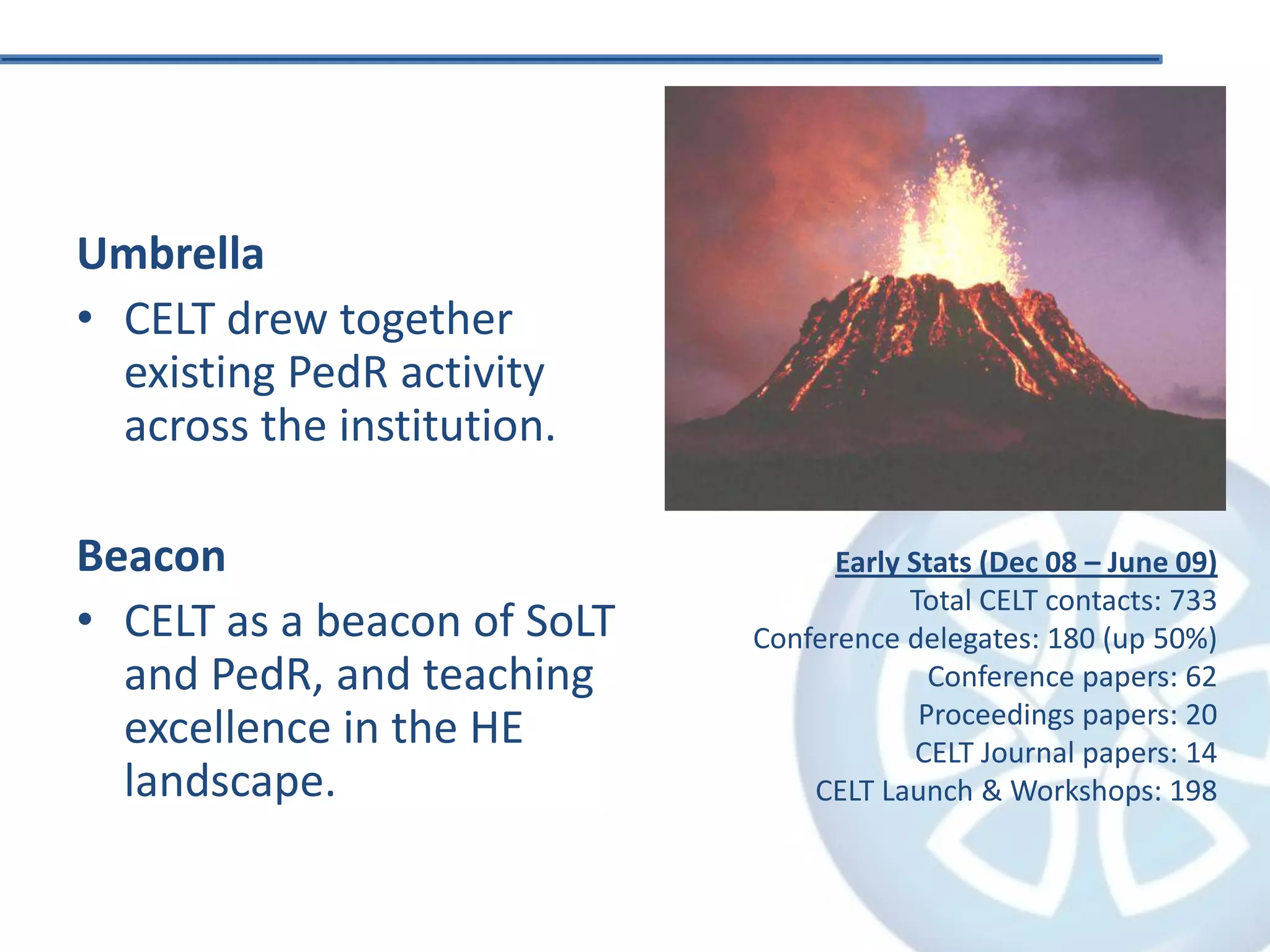 Umbrella

• CELT drew together existing PedR activity across the institution.

Beacon

• CELT as a beacon of SoLT and PedR, and teaching excellence in the HE landscape.

Early Stats (Dec 08 – June 09)
Total CELT contacts: 733
Conference delegates: 180 (up 50%)
Conference papers: 62
Proceedings papers: 20
CELT Journal papers: 14
CELT Launch & Workshops: 198